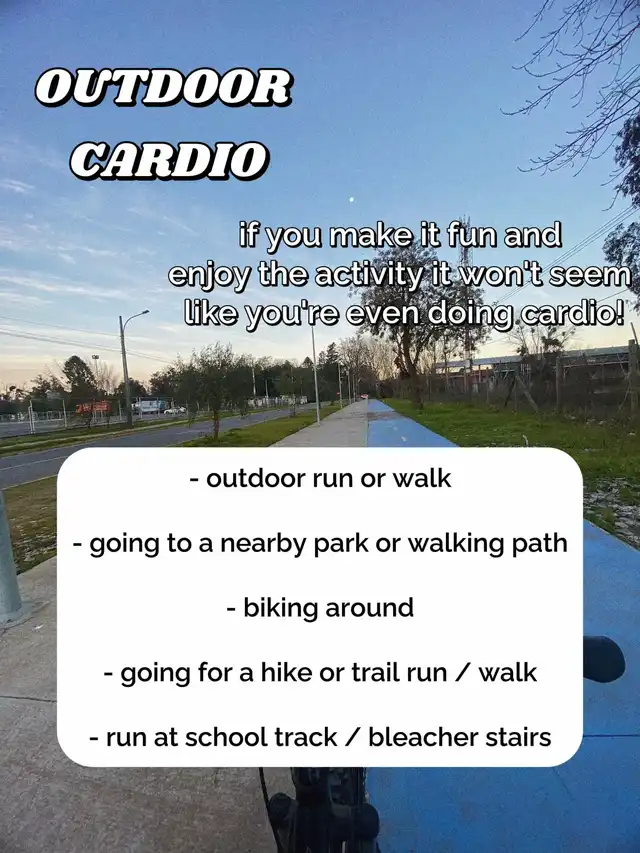 OUTDOOR CARDIO

if you make it fun and enjoy the activity it won't seem like you're even doing cardio!

- outdoor run or walk

- going to a nearby park or walking path

- biking around

- going for a hike or trail run / walk

- run at school track / bleacher stairs